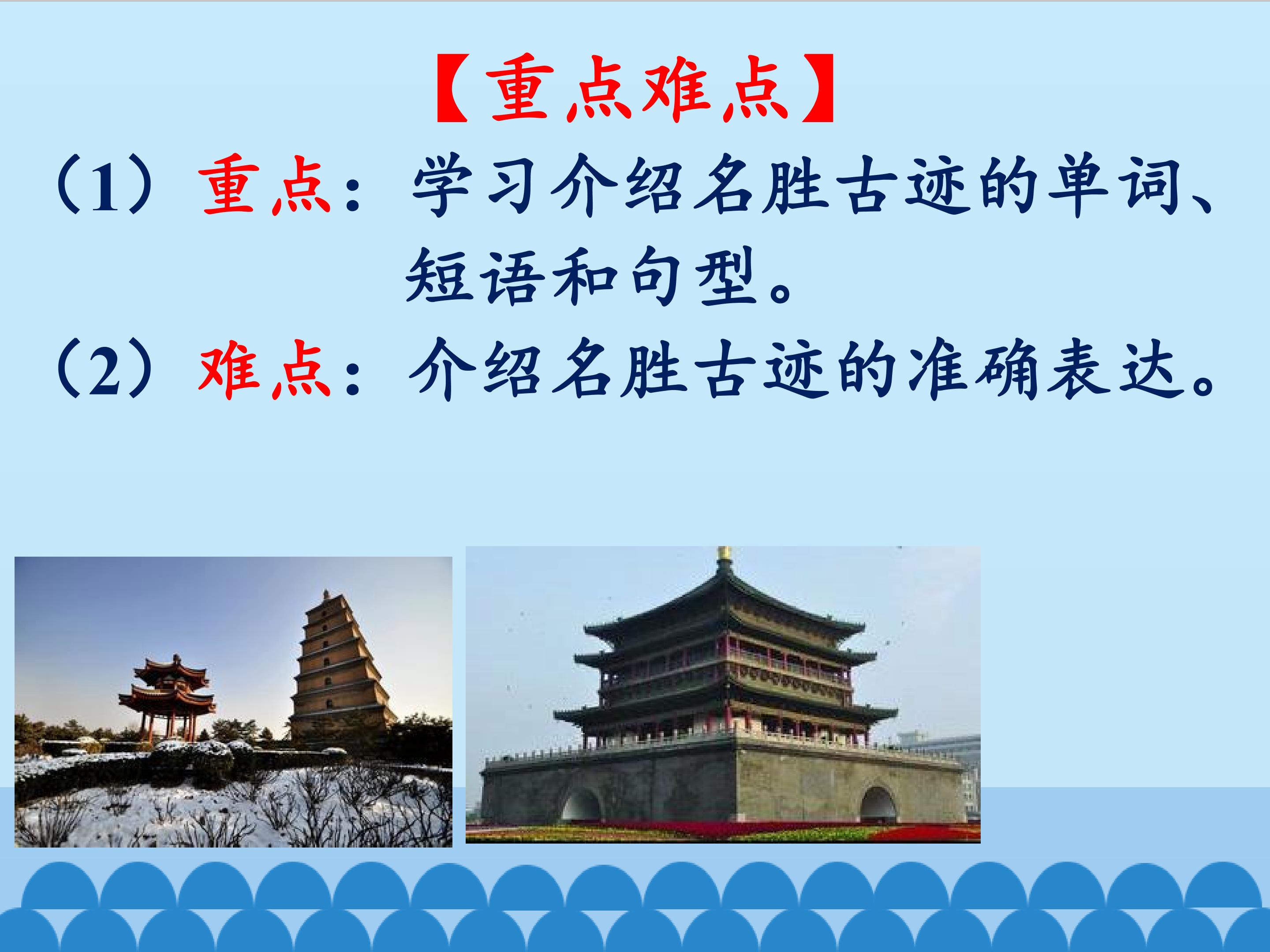 【重点难点】

（1）重点：学习介绍名胜古迹的单词、短语和句型。

（2）难点：介绍名胜古迹的准确表达。